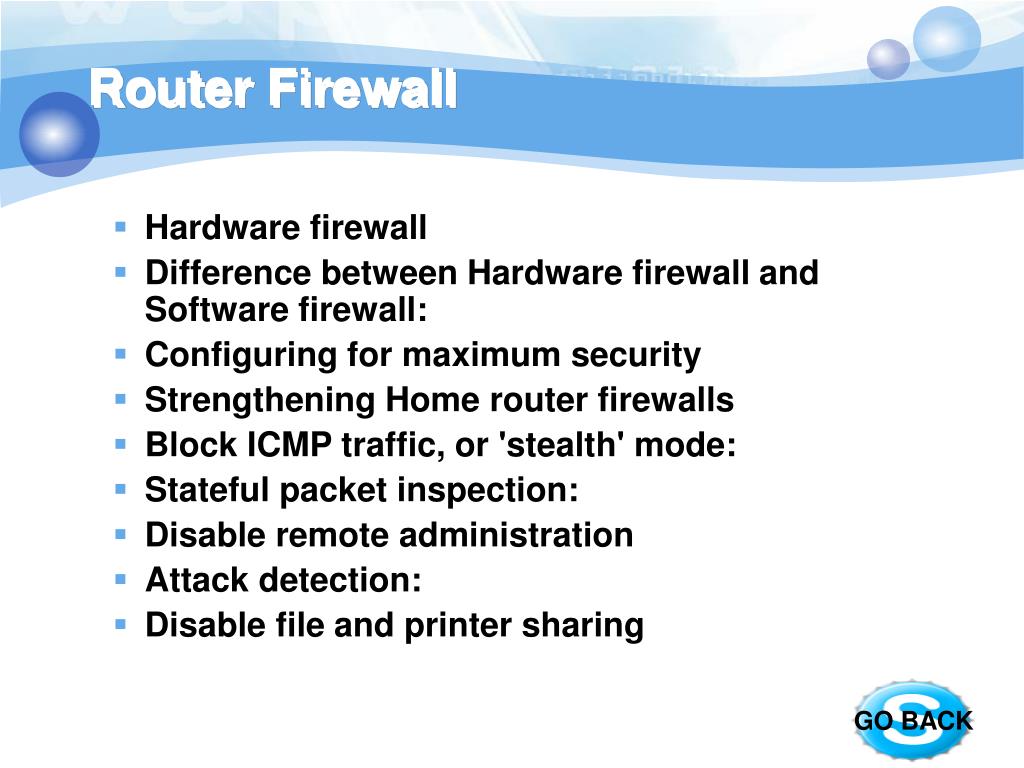 Router Firewall

- Hardware firewall
- Difference between Hardware firewall and Software firewall:
- Configuring for maximum security
- Strengthening Home router firewalls
- Block ICMP traffic, or 'stealth' mode:
- Stateful packet inspection:
- Disable remote administration
- Attack detection:
- Disable file and printer sharing

GO BACK